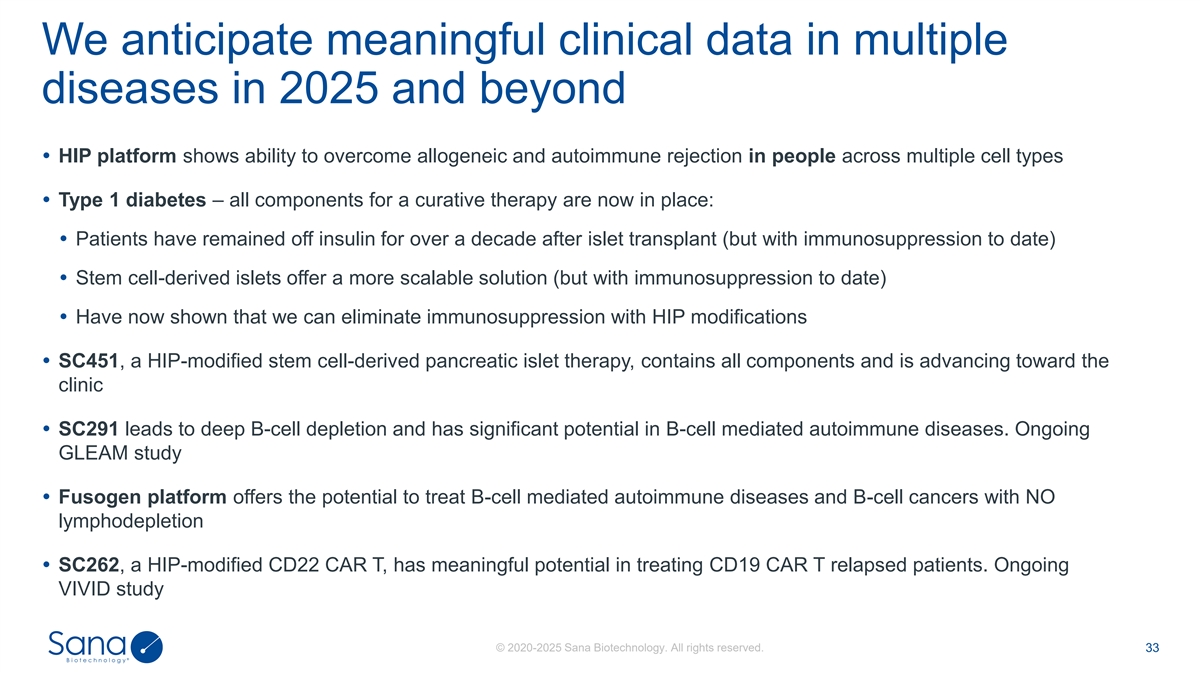 We anticipate meaningful clinical data in multiple diseases in 2025 and beyond

• HIP platform shows ability to overcome allogeneic and autoimmune rejection in people across multiple cell types

• Type 1 diabetes – all components for a curative therapy are now in place:

• Patients have remained off insulin for over a decade after islet transplant (but with immunosuppression to date)

• Stem cell-derived islets offer a more scalable solution (but with immunosuppression to date)

• Have now shown that we can eliminate immunosuppression with HIP modifications

• SC451, a HIP-modified stem cell-derived pancreatic islet therapy, contains all components and is advancing toward the clinic

• SC291 leads to deep B-cell depletion and has significant potential in B-cell mediated autoimmune diseases. Ongoing GLEAM study

• Fusogen platform offers the potential to treat B-cell mediated autoimmune diseases and B-cell cancers with NO lymphodepletion

• SC262, a HIP-modified CD22 CAR T, has meaningful potential in treating CD19 CAR T relapsed patients. Ongoing VIVID study

Sana Biotechnology®

© 2020-2025 Sana Biotechnology. All rights reserved.

33